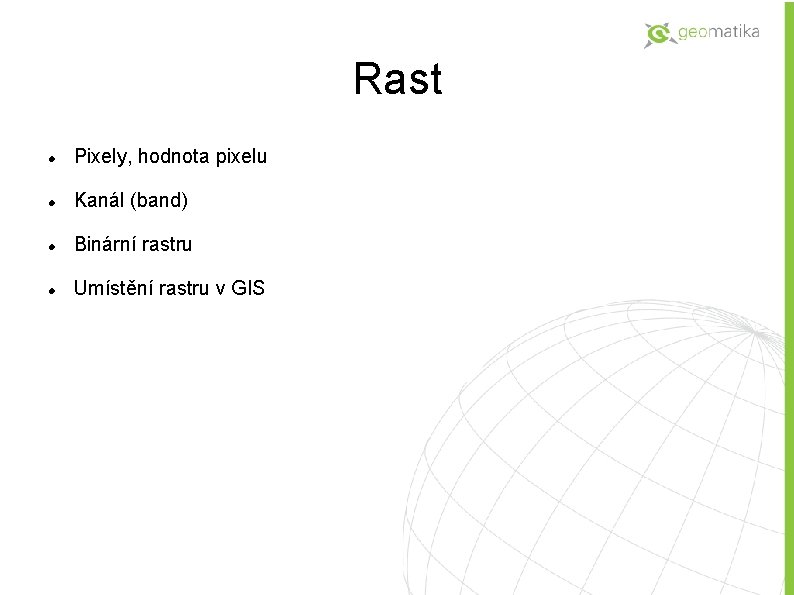 geomatika

Rast

- Pixely, hodnota pixelu
- Kanál (band)
- Binární rastru
- Umístění rastru v GIS